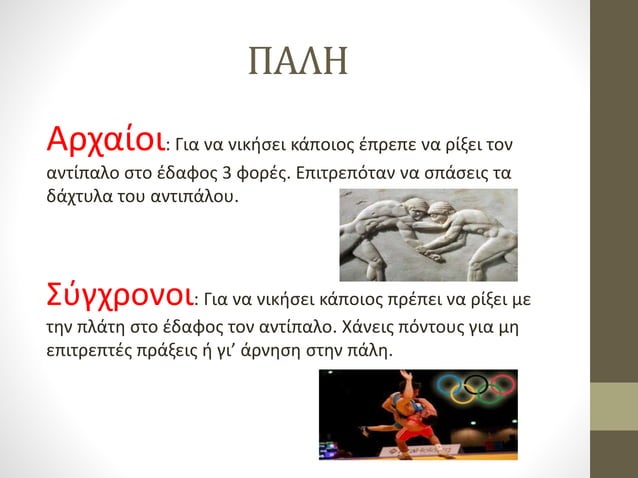 ΠΑΛΗ

Αρχαίοι: Για να νικήσει κάποιος έπρεπε να ρίξει τον αντίπαλο στο έδαφος 3 φορές. Επιτρεπόταν να σπάσεις τα δάχτυλα του αντιπάλου.

Σύγχρονοι: Για να νικήσει κάποιος πρέπει να ρίξει με την πλάτη στο έδαφος τον αντίπαλο. Χάνεις πόντους για μη επιτρεπτές πράξεις ή γι' άρνηση στην πάλη.